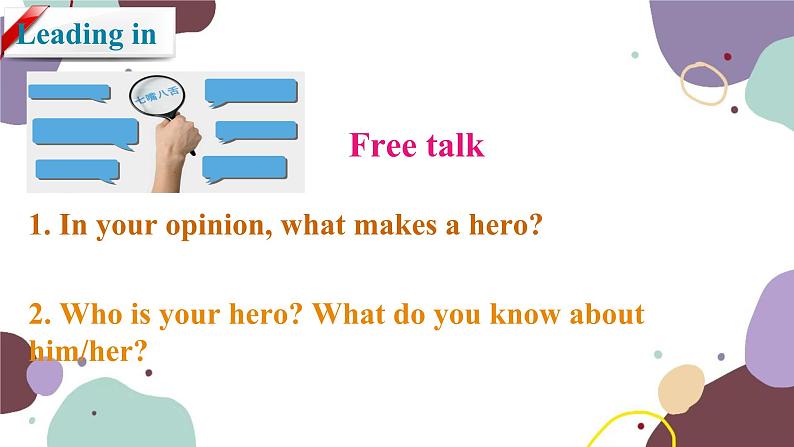 Leading in

七嘴八舌

Free talk

1. In your opinion, what makes a hero?

2. Who is your hero? What do you know about him/her?